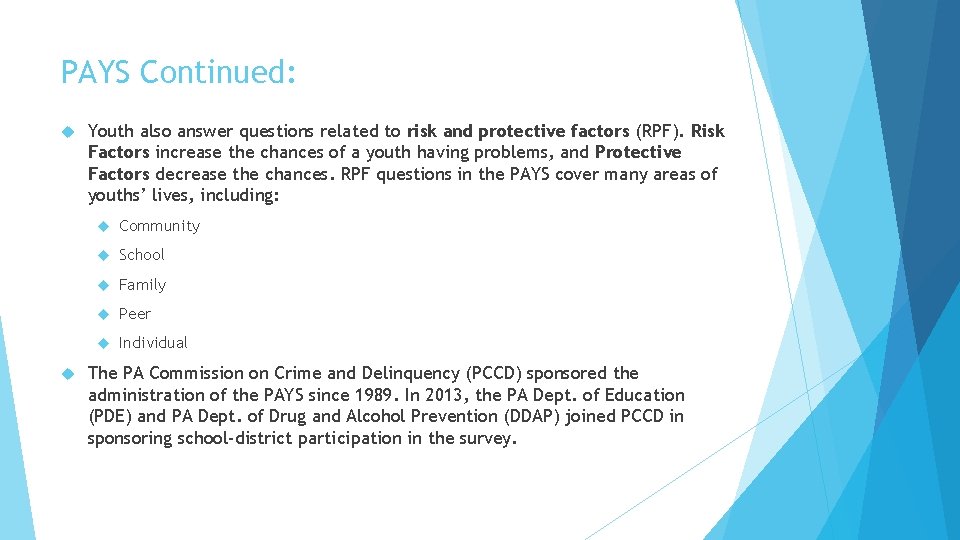 PAYS Continued:

Youth also answer questions related to risk and protective factors (RPF). Risk Factors increase the chances of a youth having problems, and Protective Factors decrease the chances. RPF questions in the PAYS cover many areas of youths' lives, including:

Community

School

Family

Peer

Individual

The PA Commission on Crime and Delinquency (PCCD) sponsored the administration of the PAYS since 1989. In 2013, the PA Dept. of Education (PDE) and PA Dept. of Drug and Alcohol Prevention (DDAP) joined PCCD in sponsoring school-district participation in the survey.